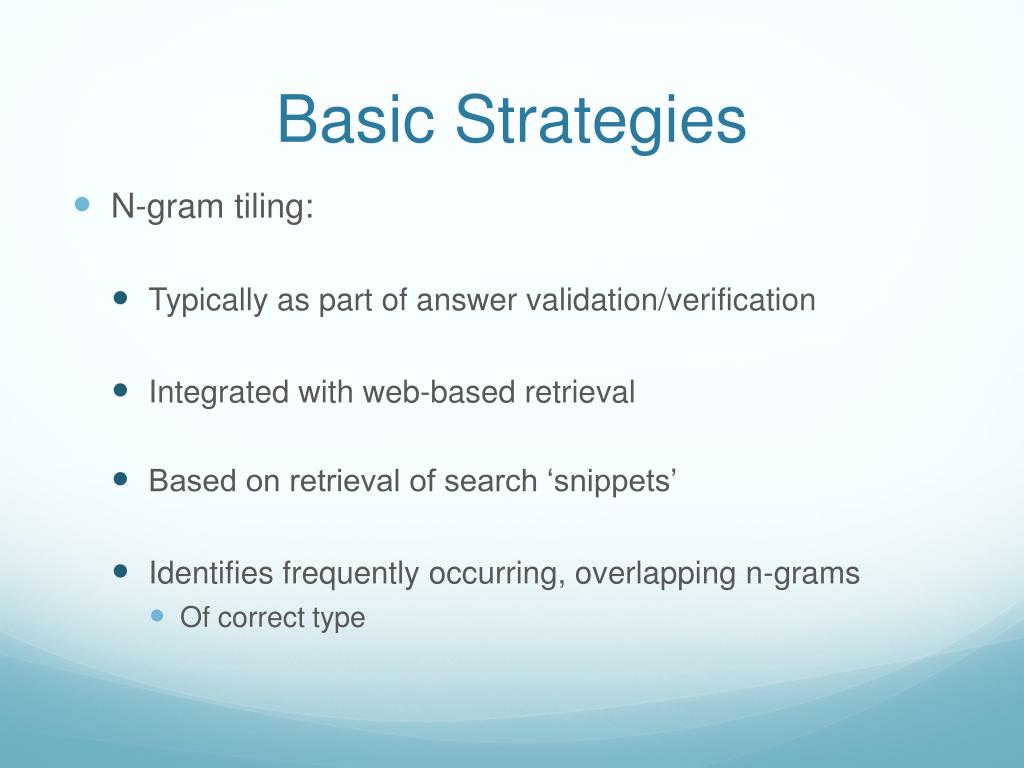 Basic Strategies

N-gram tiling:

Typically as part of answer validation/verification

Integrated with web-based retrieval

Based on retrieval of search ‘snippets’

Identifies frequently occurring, overlapping n-grams

Of correct type